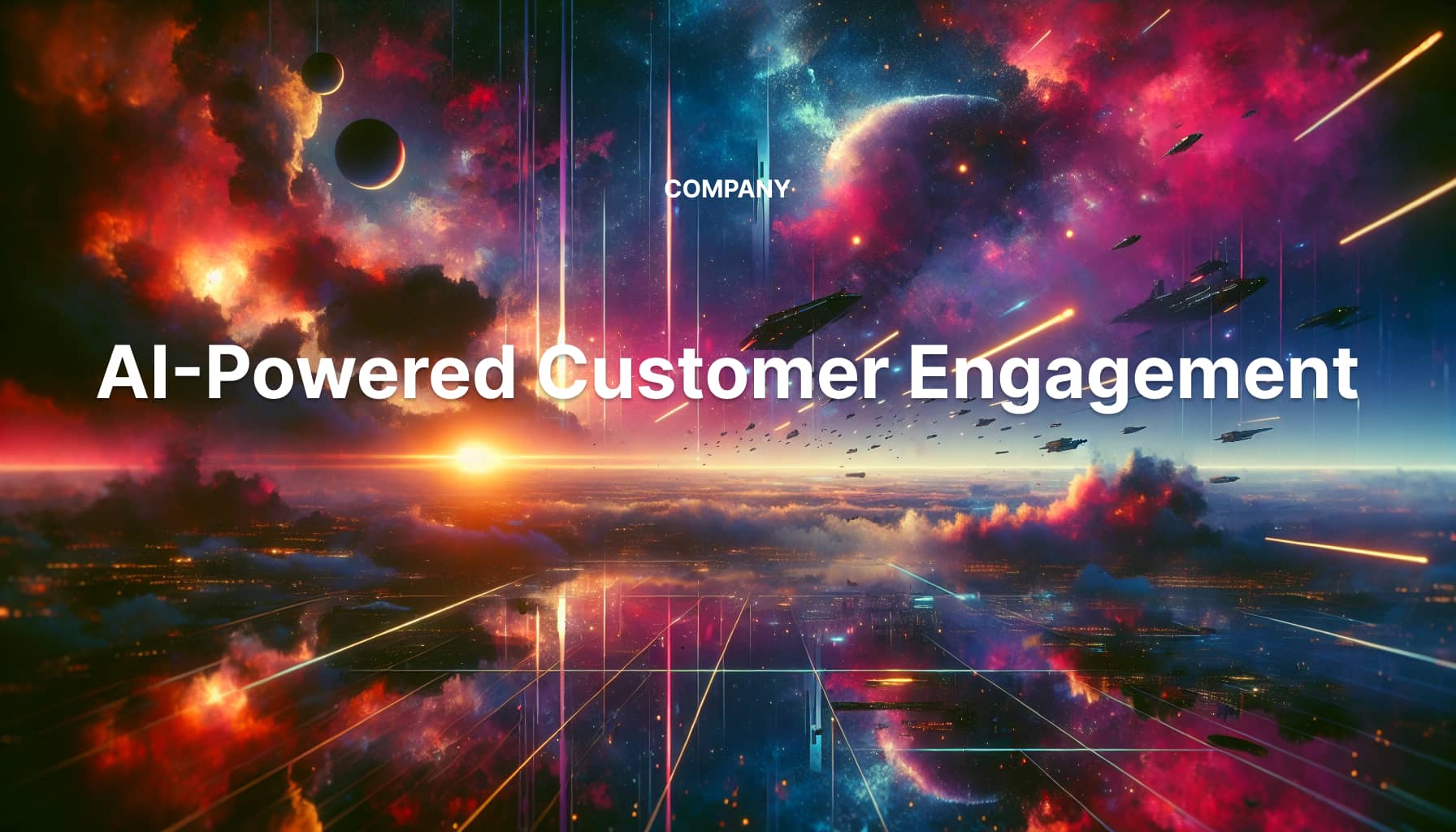 COMPANY

AI-Powered Customer Engagement